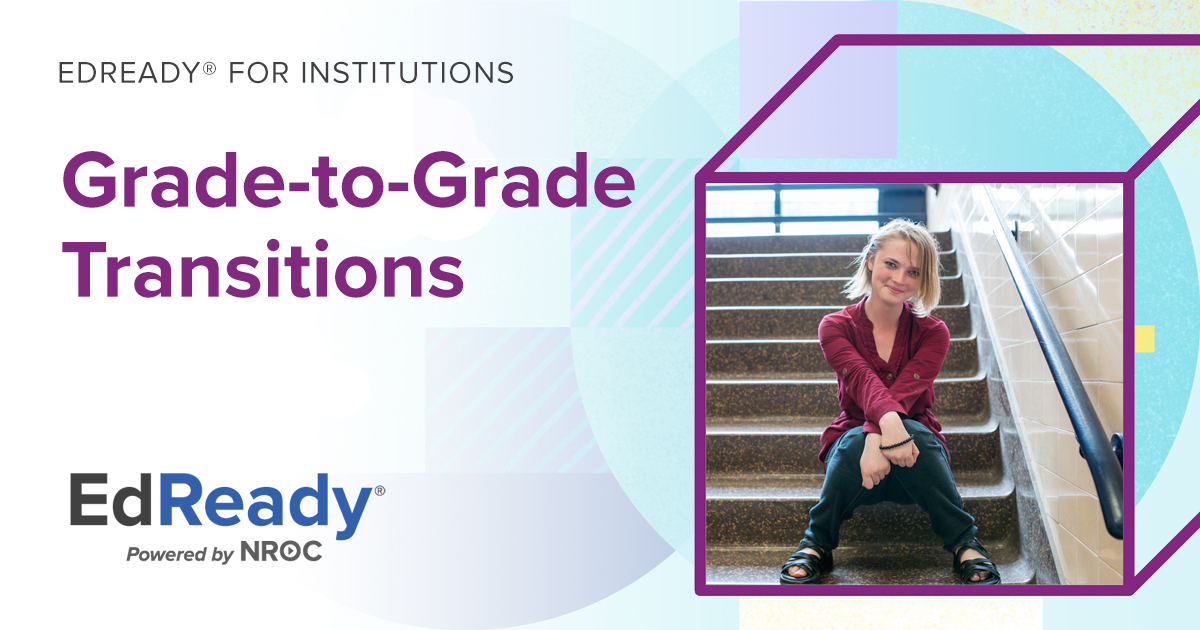 EDREADY® FOR INSTITUTIONS

Grade-to-Grade Transitions

EdReady®
Powered by NROC